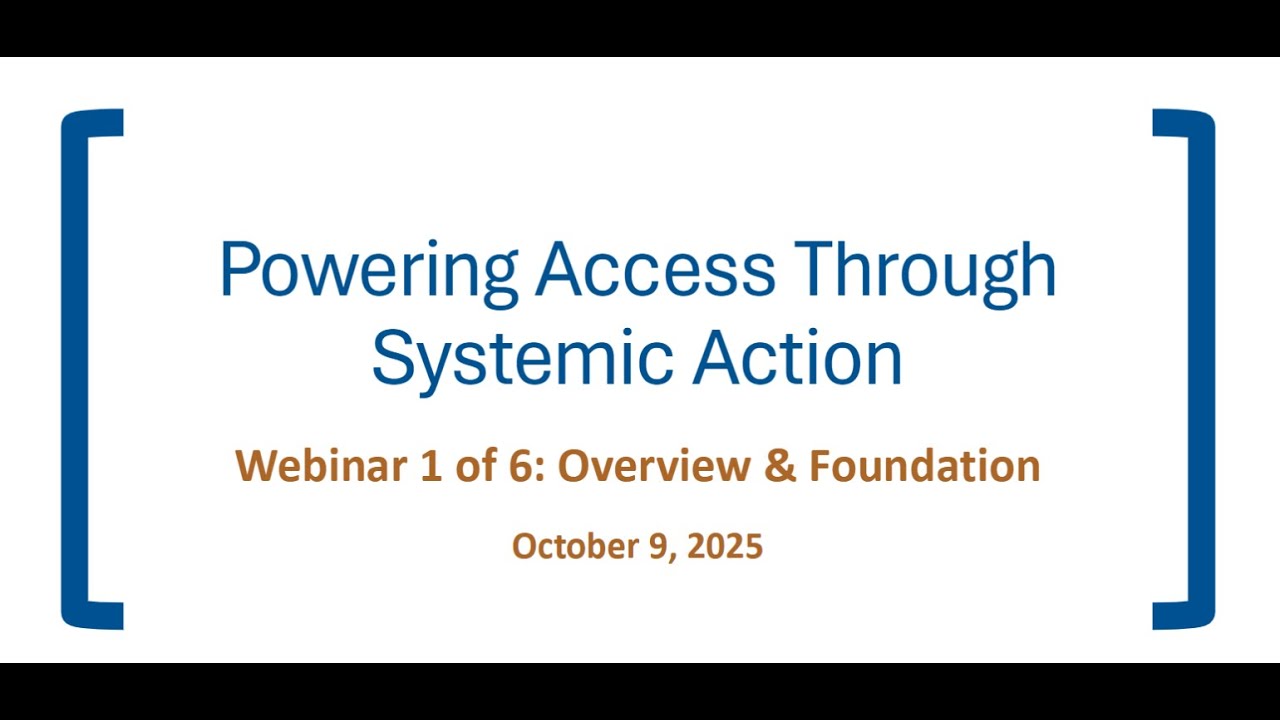 Powering Access Through Systemic Action

Webinar 1 of 6: Overview & Foundation

October 9, 2025